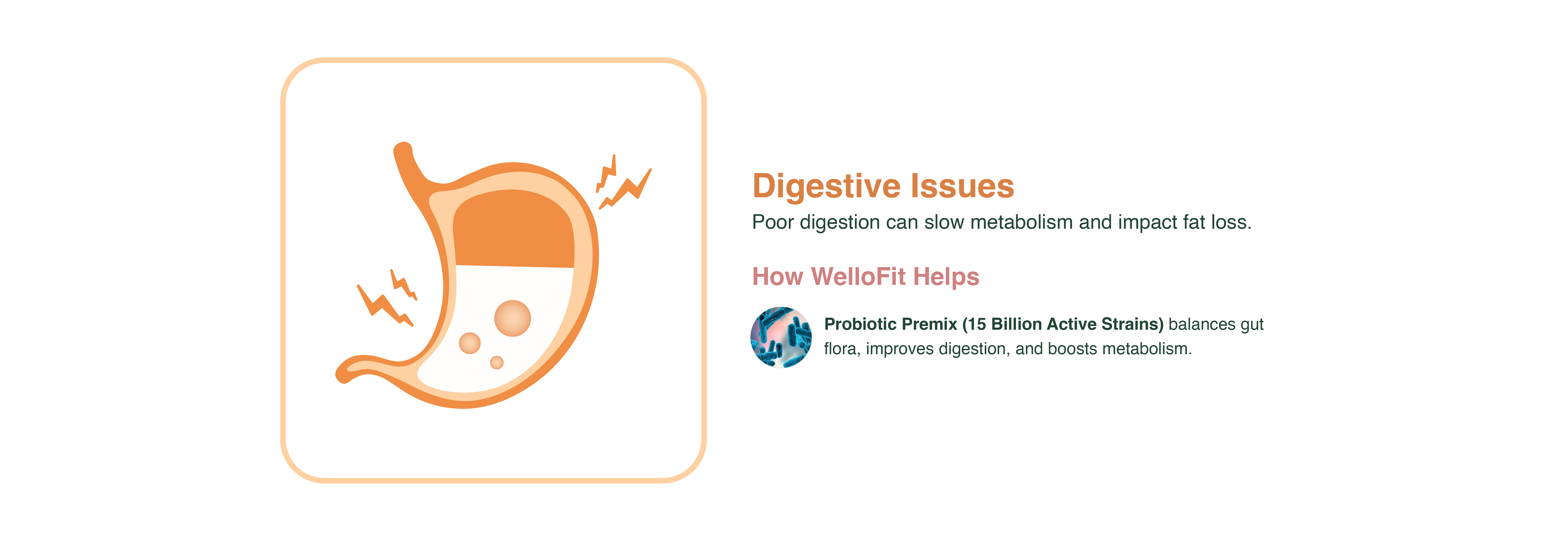 Digestive Issues

Poor digestion can slow metabolism and impact fat loss.

How WelloFit Helps

Probiotic Premix (15 Billion Active Strains) balances gut flora, improves digestion, and boosts metabolism.